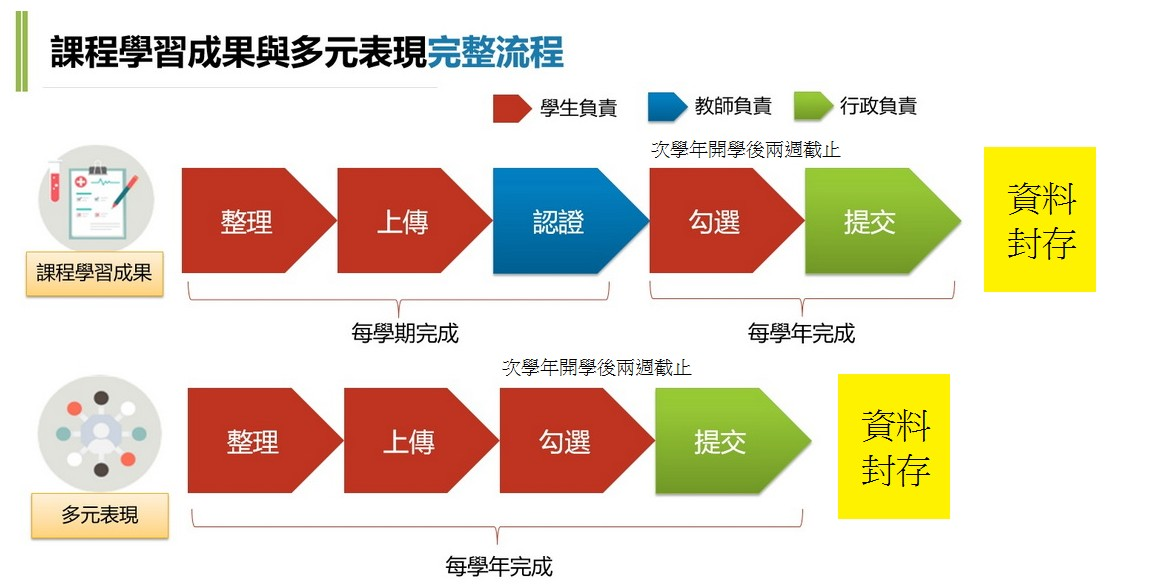 課程學習成果與多元表現完整流程

學生負責 教師負責 行政負責

次學年開學後兩週截止

課程學習成果

整理 上傳 認證 勾選 提交

資料封存

每學期完成 每學年完成

次學年開學後兩週截止

多元表現

整理 上傳 勾選 提交

資料封存

每學年完成